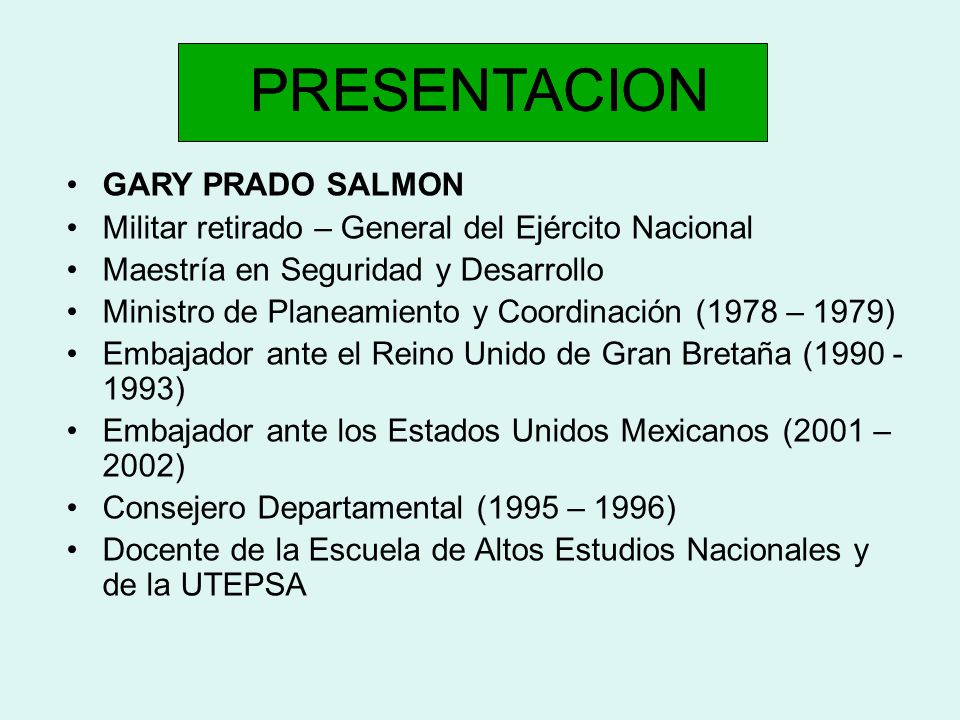 PRESENTACION

• GARY PRADO SALMON
• Militar retirado – General del Ejército Nacional
• Maestría en Seguridad y Desarrollo
• Ministro de Planeamiento y Coordinación (1978 – 1979)
• Embajador ante el Reino Unido de Gran Bretaña (1990 - 1993)
• Embajador ante los Estados Unidos Mexicanos (2001 – 2002)
• Consejero Departamental (1995 – 1996)
• Docente de la Escuela de Altos Estudios Nacionales y de la UTEPSA